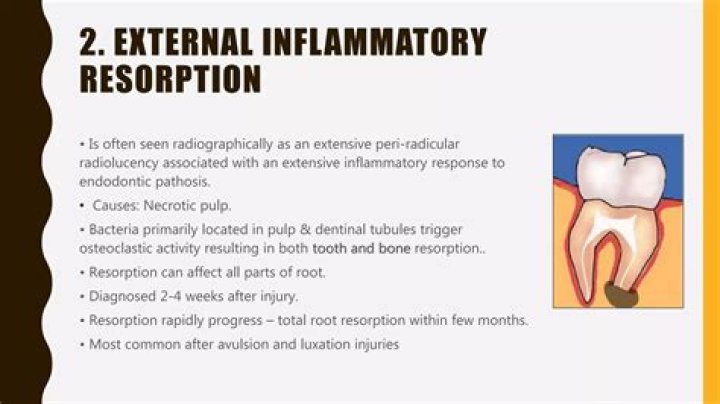 2. EXTERNAL INFLAMMATORY RESORPTION

• Is often seen radiographically as an extensive peri-radicular radiolucency associated with an extensive inflammatory response to endodontic pathosis.

• Causes: Necrotic pulp.

• Bacteria primarily located in pulp & dentinal tubules trigger osteoclastic activity resulting in both tooth and bone resorption..

• Resorption can affect all parts of root.

• Diagnosed 2-4 weeks after injury.

• Resorption rapidly progress – total root resorption within few months.

• Most common after avulsion and luxation injuries